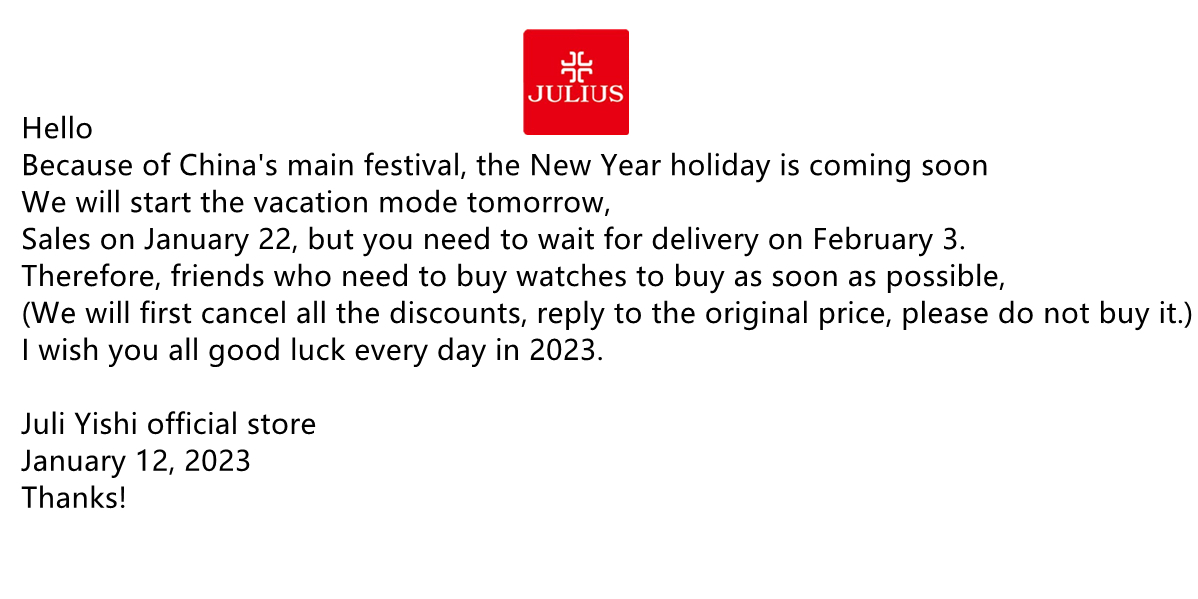 JULIUS

Hello
Because of China's main festival, the New Year holiday is coming soon
We will start the vacation mode tomorrow,
Sales on January 22, but you need to wait for delivery on February 3.
Therefore, friends who need to buy watches to buy as soon as possible,
(We will first cancel all the discounts, reply to the original price, please do not buy it.)
I wish you all good luck every day in 2023.

Juli Yishi official store
January 12, 2023
Thanks!